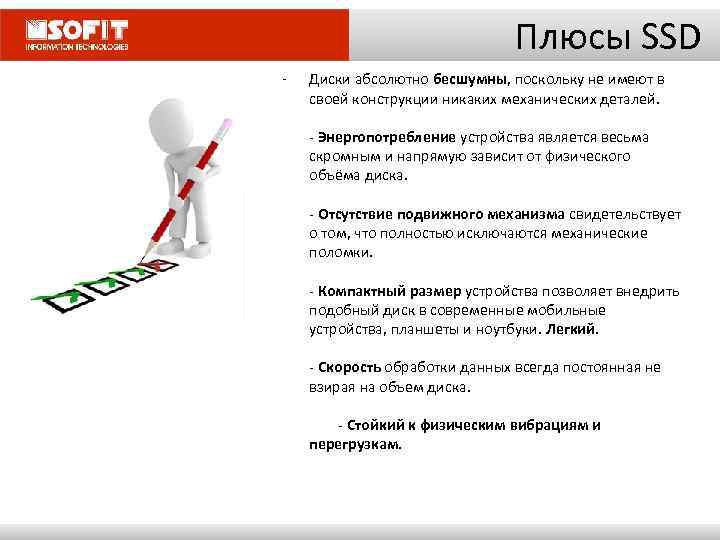 SOFIT
INFORMATION TECHNOLOGIES

Плюсы SSD

- Диски абсолютно бесшумны, поскольку не имеют в своей конструкции никаких механических деталей.

- Энергопотребление устройства является весьма скромным и напрямую зависит от физического объёма диска.

- Отсутствие подвижного механизма свидетельствует о том, что полностью исключаются механические поломки.

- Компактный размер устройства позволяет внедрить подобный диск в современные мобильные устройства, планшеты и ноутбуки. Легкий.

- Скорость обработки данных всегда постоянная не взирая на объем диска.

- Стойкий к физическим вибрациям и перегрузкам.